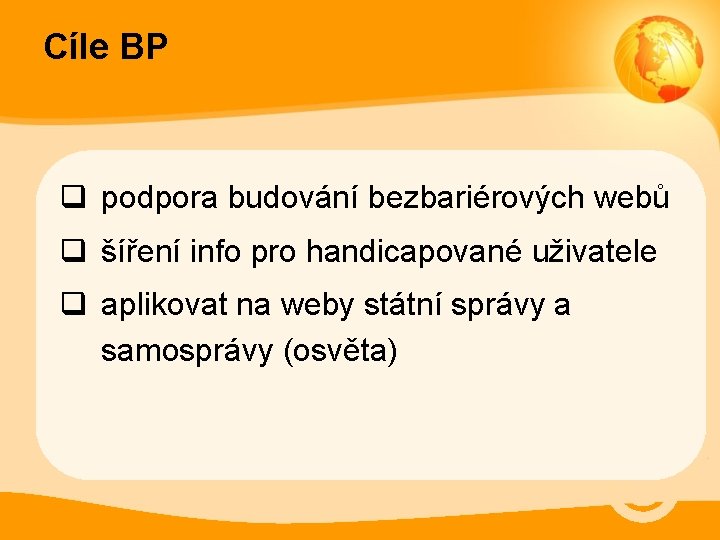 Cíle BP

❑ podpora budování bezbariérových webů
❑ šíření info pro handicapované uživatele
❑ aplikovat na weby státní správy a samosprávy (osvěta)